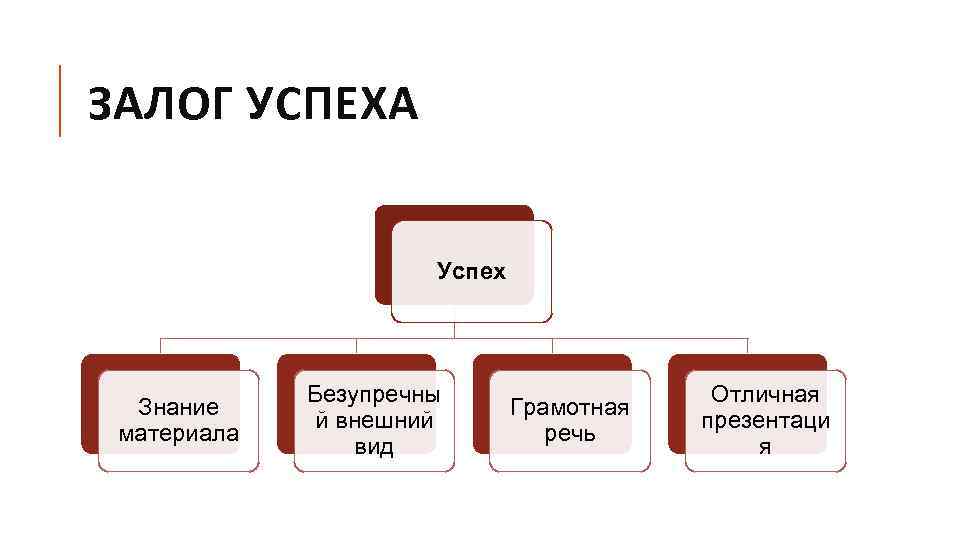 ЗАЛОГ УСПЕХА

Успех

Знание материала

Безупречный внешний вид

Грамотная речь

Отличная презентация